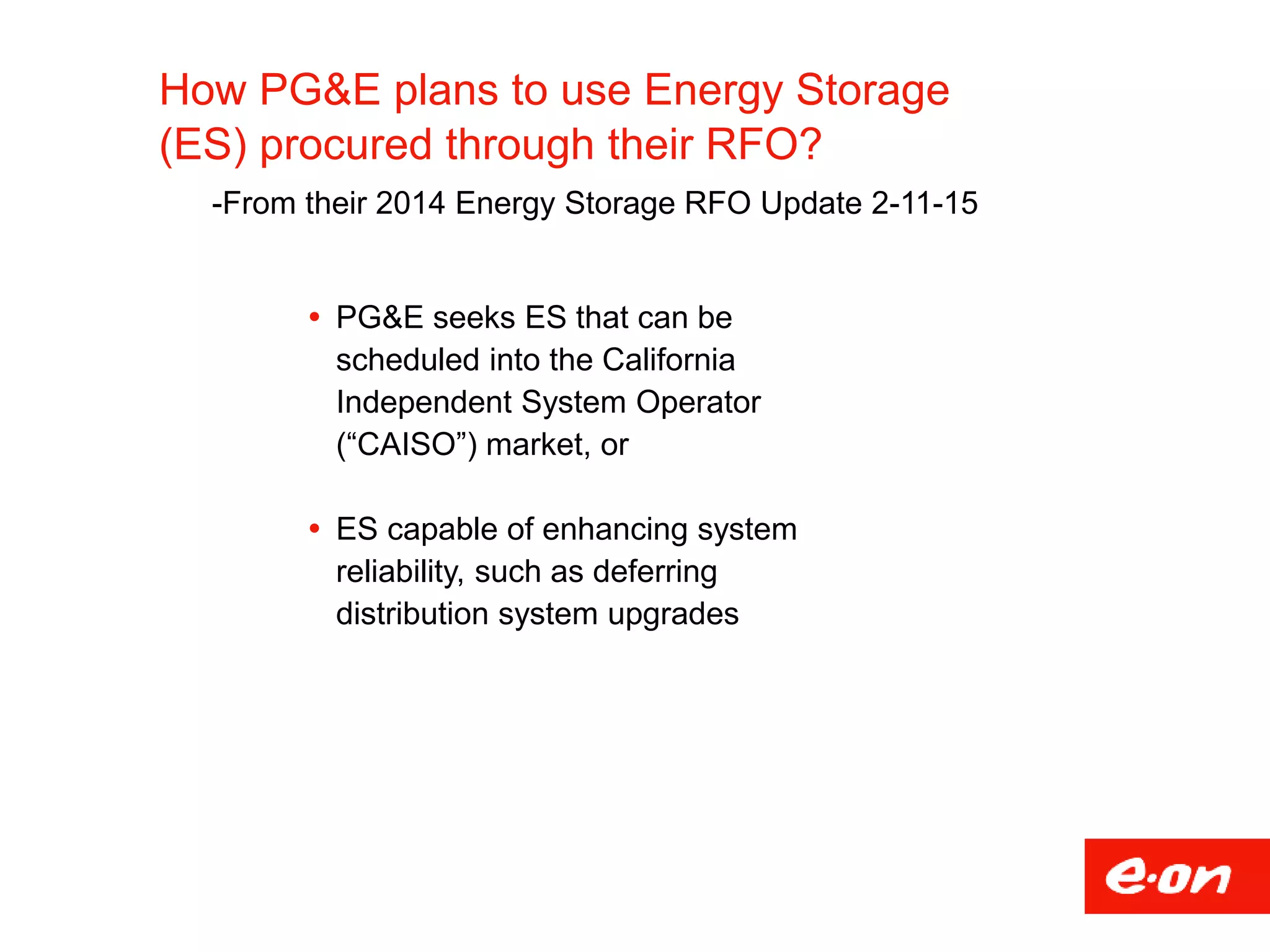 How PG&E plans to use Energy Storage (ES) procured through their RFO?

-From their 2014 Energy Storage RFO Update 2-11-15

• PG&E seeks ES that can be scheduled into the California Independent System Operator (“CAISO”) market, or

• ES capable of enhancing system reliability, such as deferring distribution system upgrades

e·on